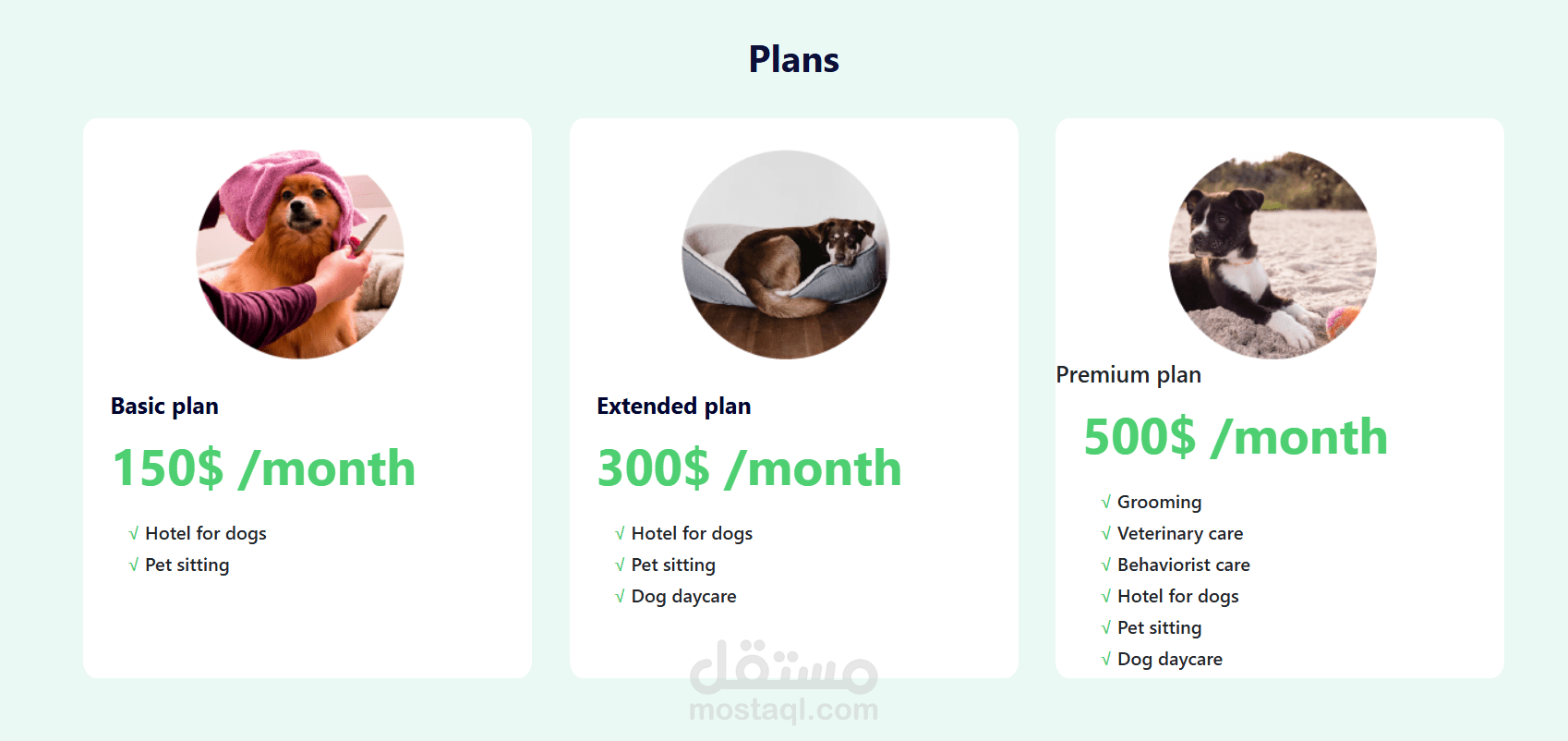 Plans

Basic plan

150$ /month

√ Hotel for dogs
√ Pet sitting

Extended plan

300$ /month

√ Hotel for dogs
√ Pet sitting
√ Dog daycare

Premium plan

500$ /month

√ Grooming
√ Veterinary care
√ Behaviorist care
√ Hotel for dogs
√ Pet sitting
√ Dog daycare

مستقل
mostaql.com